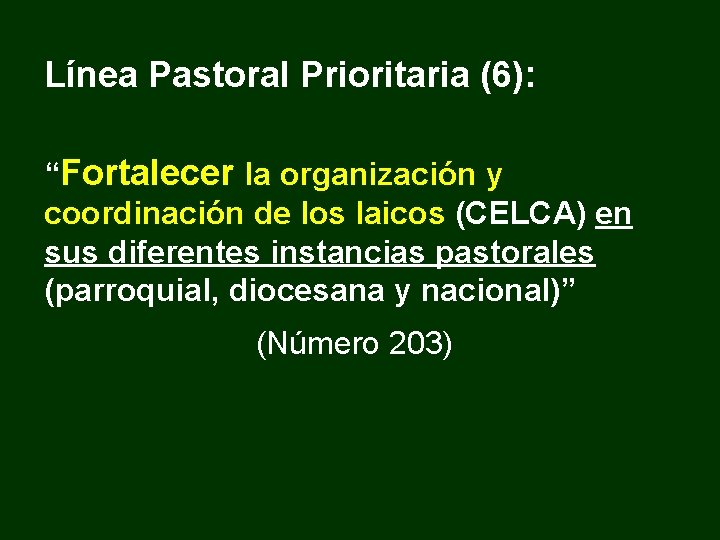 Línea Pastoral Prioritaria (6):

“Fortalecer la organización y coordinación de los laicos (CELCA) en sus diferentes instancias pastorales (parroquial, diocesana y nacional)”

(Número 203)